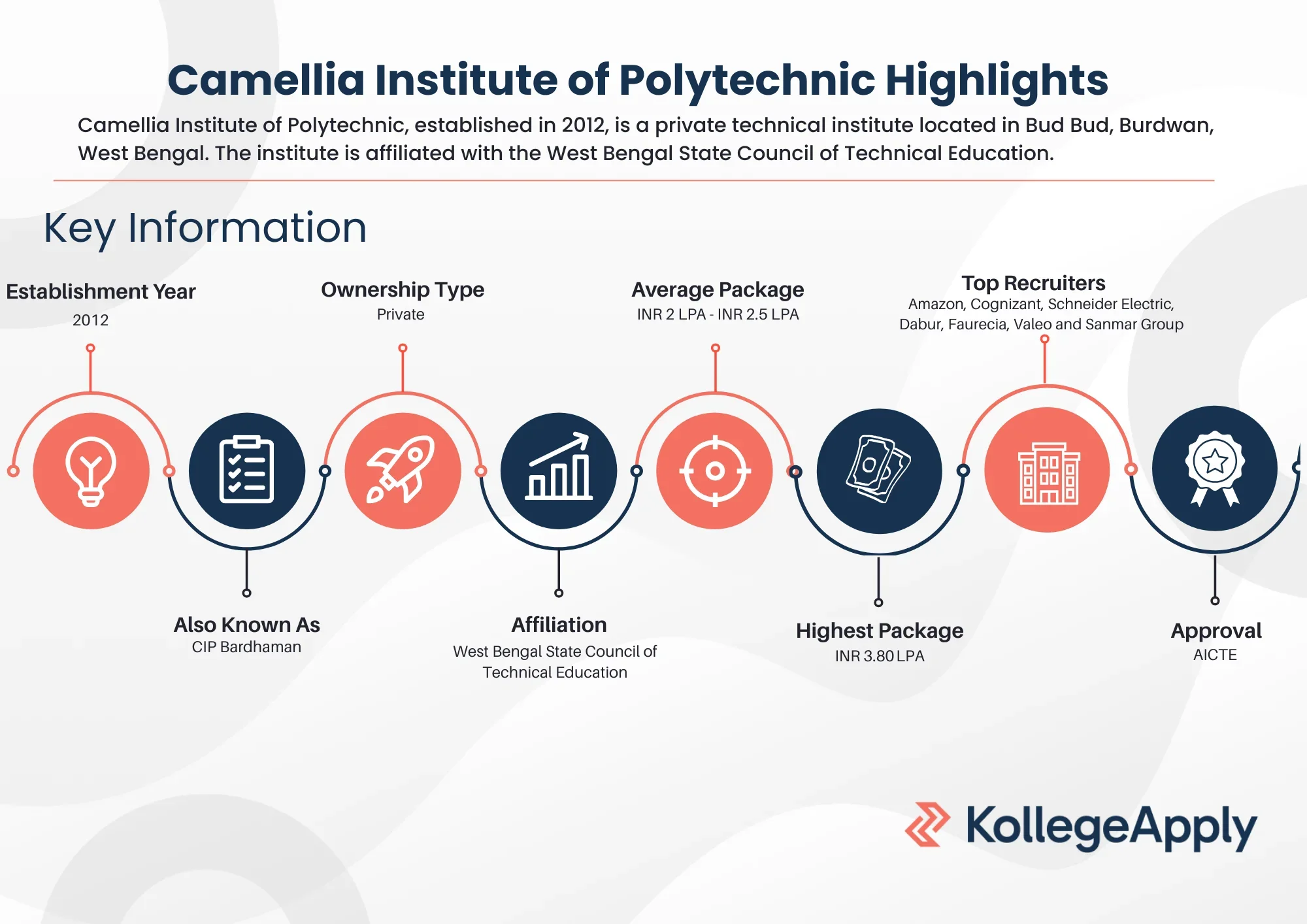 Camellia Institute of Polytechnic Highlights

Camellia Institute of Polytechnic, established in 2012, is a private technical institute located in Bud Bud, Burdwan, West Bengal. The institute is affiliated with the West Bengal State Council of Technical Education.

Key Information

Establishment Year
2012

Ownership Type
Private

Average Package
INR 2 LPA - INR 2.5 LPA

Top Recruiters
Amazon, Cognizant, Schneider Electric, Dabur, Faurecia, Valeo and Sanmar Group

Also Known As
CIP Bardhaman

Affiliation
West Bengal State Council of Technical Education

Highest Package
INR 3.80 LPA

Approval
AICTE

KollegeApply